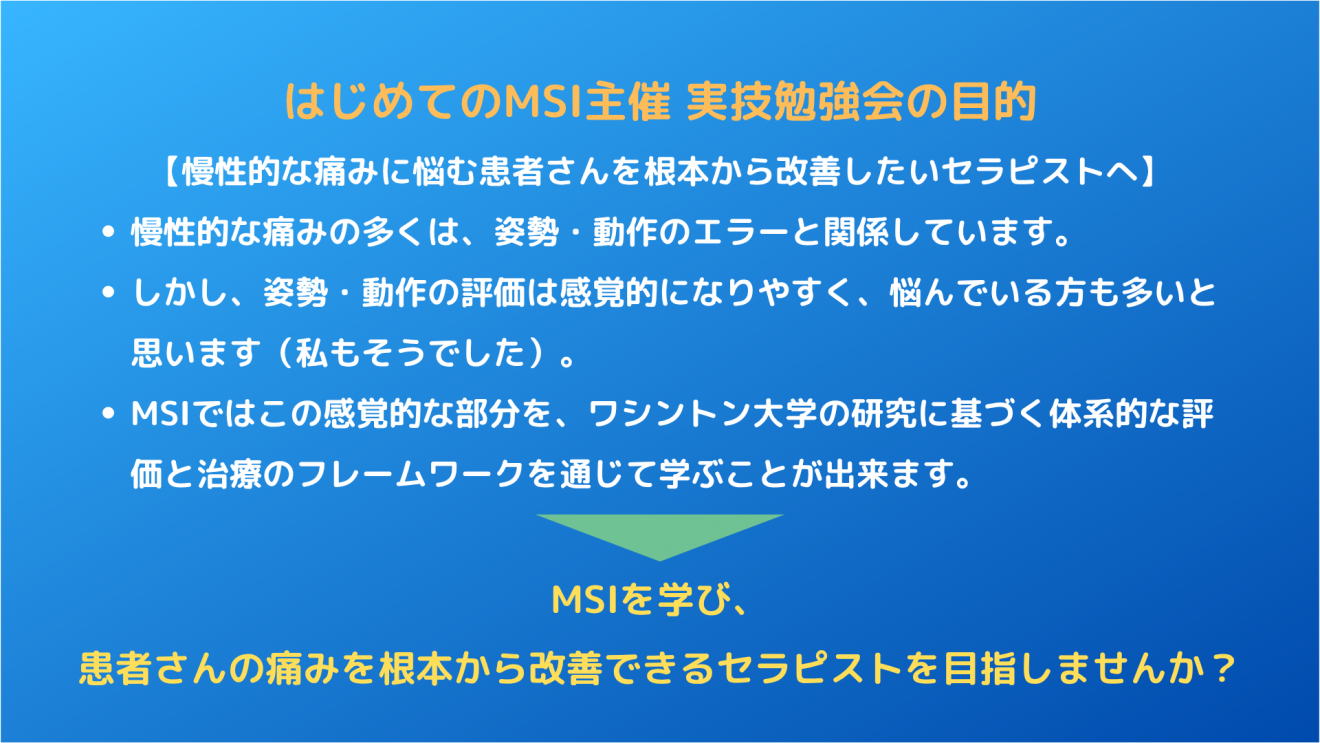 はじめてのMSI主催 実技勉強会の目的

【慢性的な痛みに悩む患者さんを根本から改善したいセラピストへ】

• 慢性的な痛みの多くは、姿勢・動作のエラーと関係しています。

• しかし、姿勢・動作の評価は感覚的になりやすく、悩んでいる方も多いと思います（私もそうでした）。

• MSIではこの感覚的な部分を、ワシントン大学の研究に基づく体系的な評価と治療のフレームワークを通じて学ぶことが出来ます。

MSIを学び、

患者さんの痛みを根本から改善できるセラピストを目指しませんか？